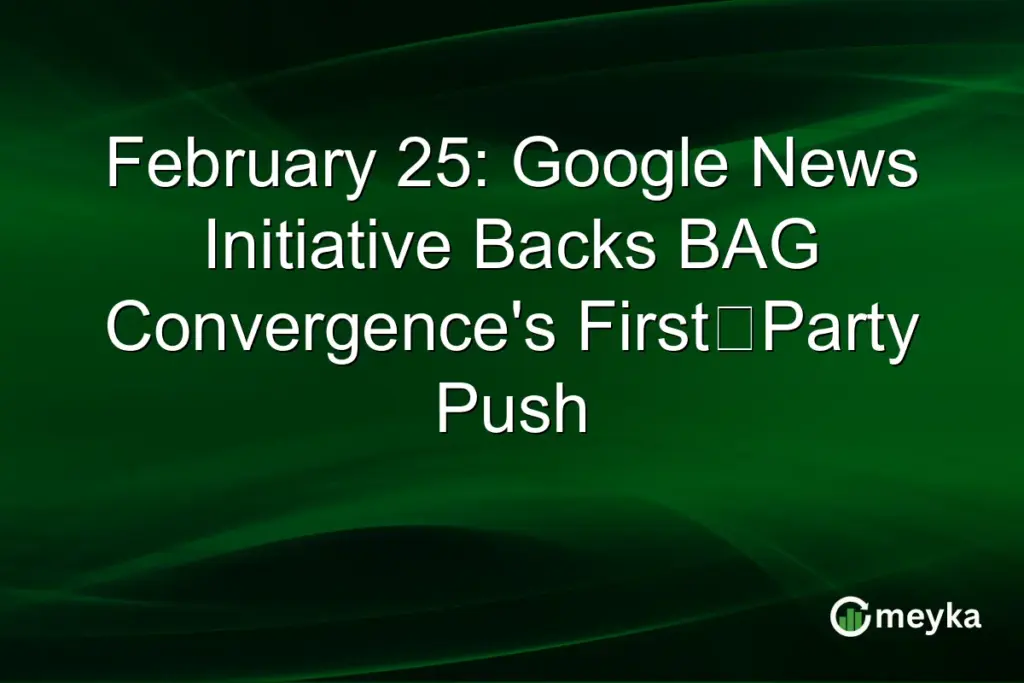 February 25: Google News Initiative Backs BAG Convergence's First□Party Push

meyka